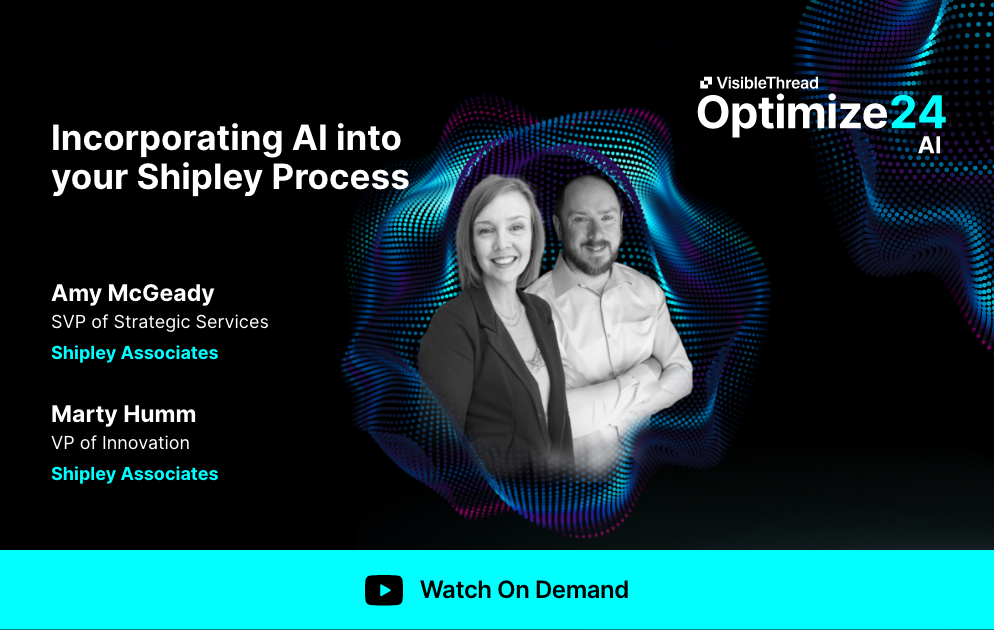 VisibleThread
Optimize24
AI

Incorporating AI into your Shipley Process

Amy McGeady
SVP of Strategic Services
Shipley Associates

Marty Humm
VP of Innovation
Shipley Associates

Watch On Demand